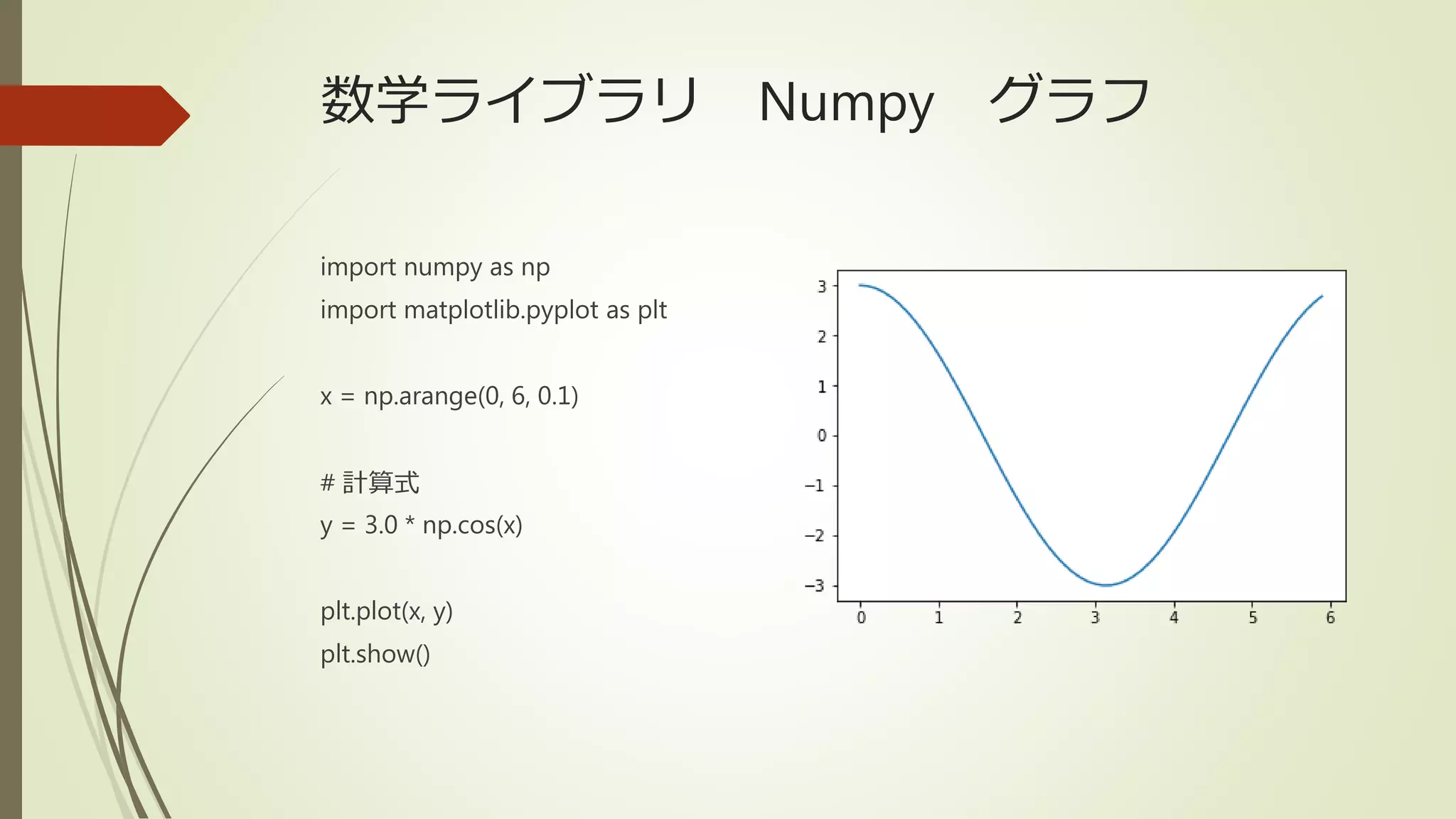 数学ライブラリ　Numpy　グラフ

import numpy as np
import matplotlib.pyplot as plt

x = np.arange(0, 6, 0.1)

# 計算式
y = 3.0 * np.cos(x)

plt.plot(x, y)
plt.show()

3
2
1
0
−1
−2
−3
0 1 2 3 4 5 6